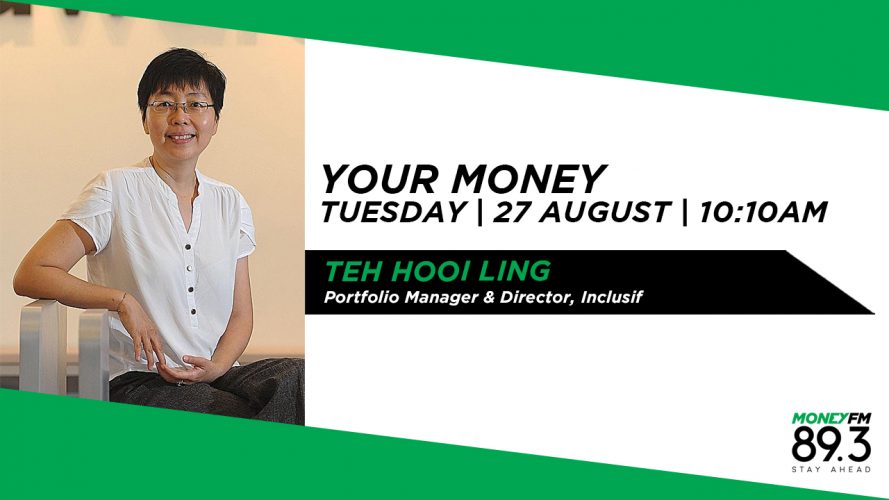 YOUR MONEY
TUESDAY | 27 AUGUST | 10:10AM

TEH HOOI LING
Portfolio Manager & Director, Inclusif

MONEYFM
89.3
STAY AHEAD